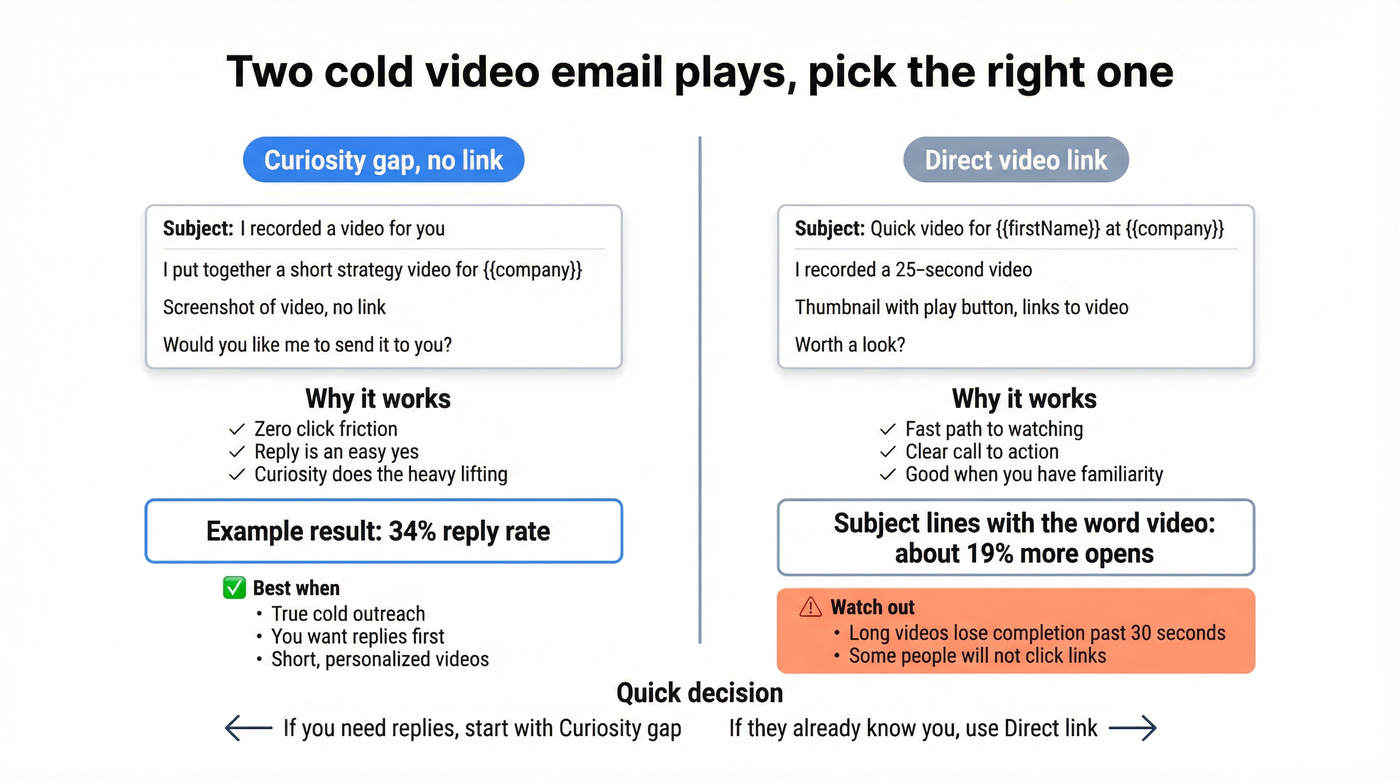 Two cold video email plays, pick the right one

Curiosity gap, no link

Subject: I recorded a video for you

I put together a short strategy video for {{company}}

Screenshot of video, no link

Would you like me to send it to you?

Why it works

✓ Zero click friction
✓ Reply is an easy yes
✓ Curiosity does the heavy lifting

Example result: 34% reply rate

✅ Best when
• True cold outreach
• You want replies first
• Short, personalized videos

Direct video link

Subject: Quick video for {{firstName}} at {{company}}

I recorded a 25-second video

Thumbnail with play button, links to video

Worth a look?

Why it works

✓ Fast path to watching
✓ Clear call to action
✓ Good when you have familiarity

Subject lines with the word video: about 19% more opens

⚠ Watch out
• Long videos lose completion past 30 seconds
• Some people will not click links

Quick decision

← If you need replies, start with Curiosity gap

If they already know you, use Direct link →